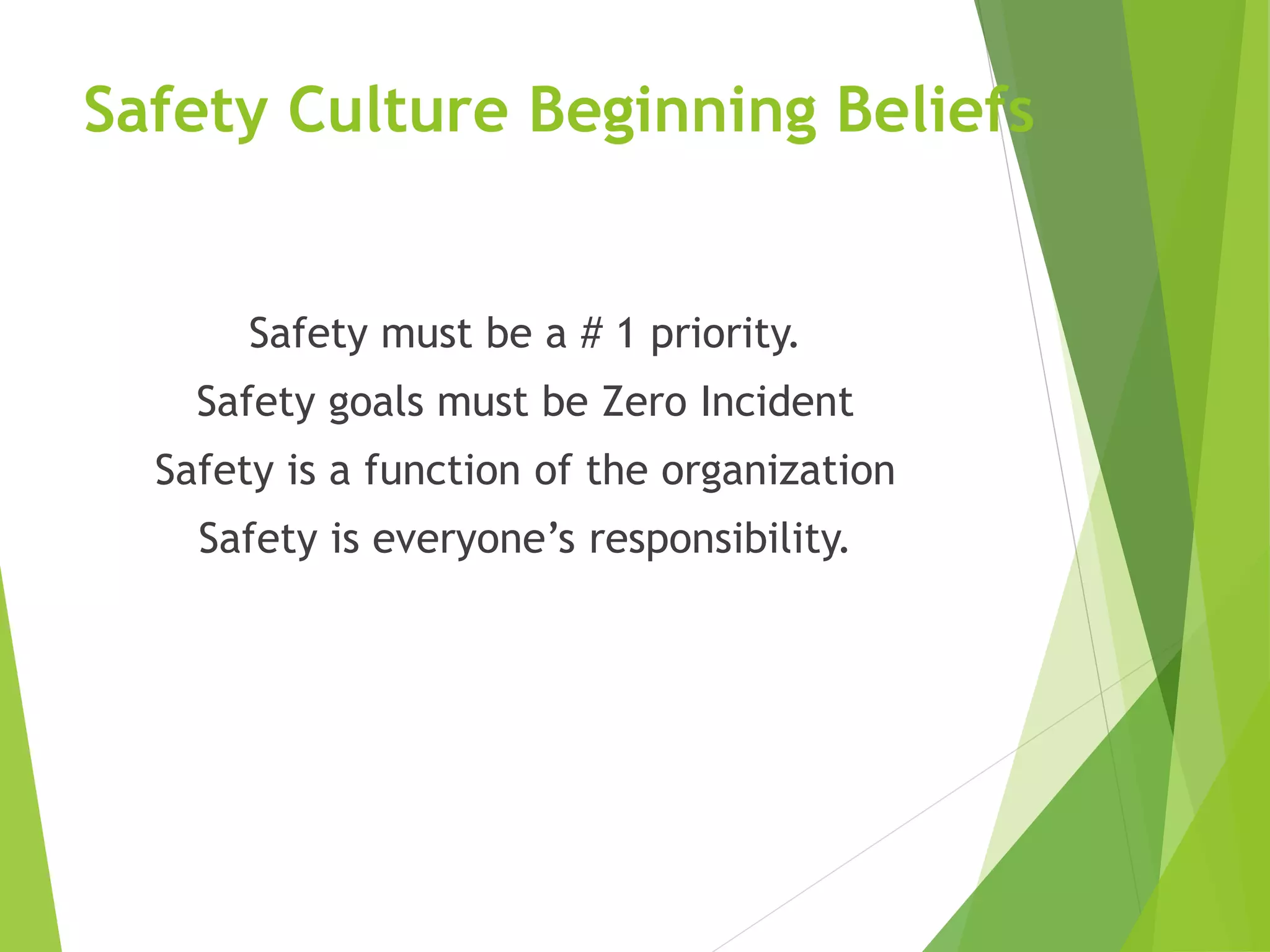 Safety Culture Beginning Beliefs

Safety must be a # 1 priority.

Safety goals must be Zero Incident

Safety is a function of the organization

Safety is everyone’s responsibility.